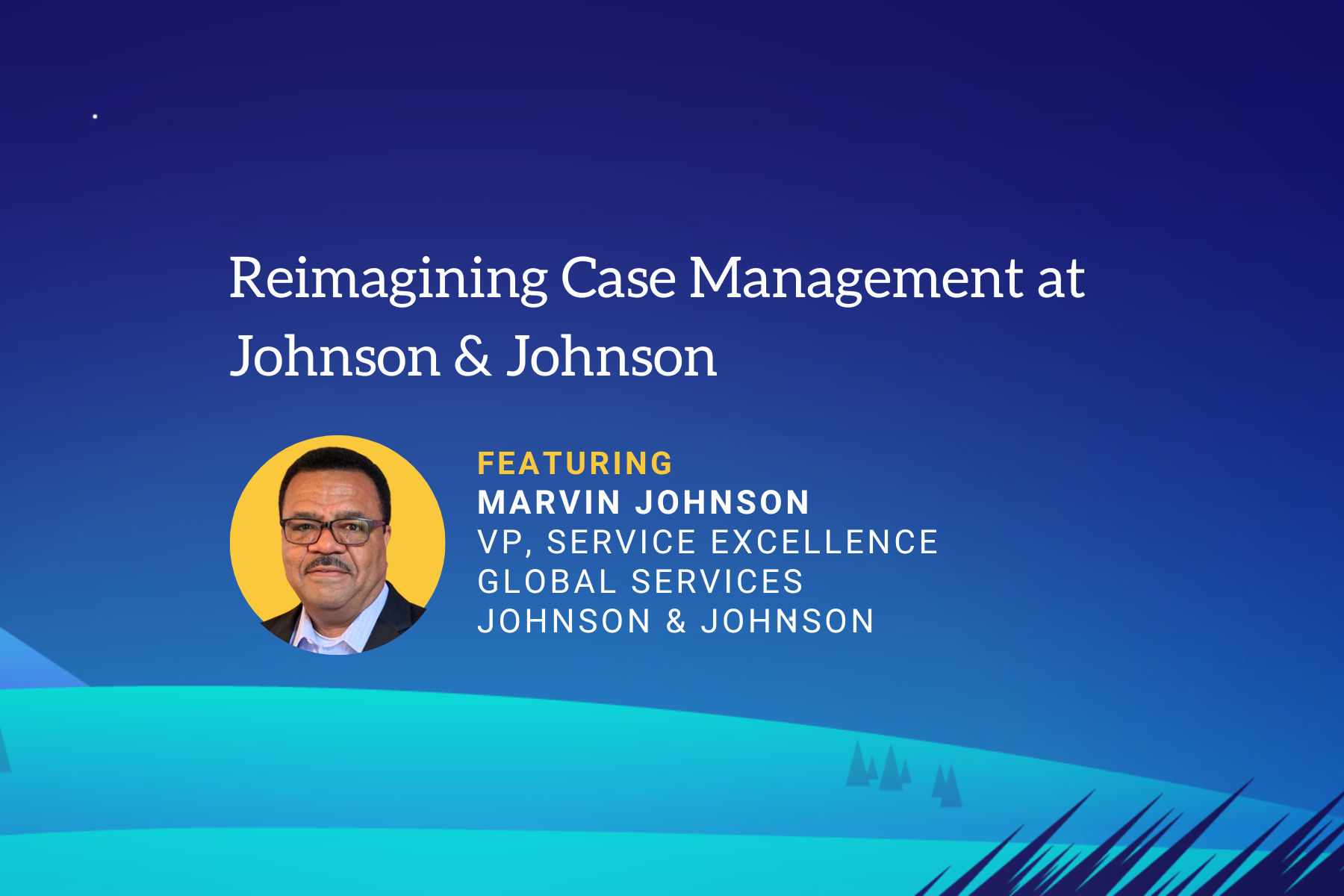 Reimagining Case Management at Johnson & Johnson

FEATURING
MARVIN JOHNSON
VP, SERVICE EXCELLENCE
GLOBAL SERVICES
JOHNSON & JOHNSON